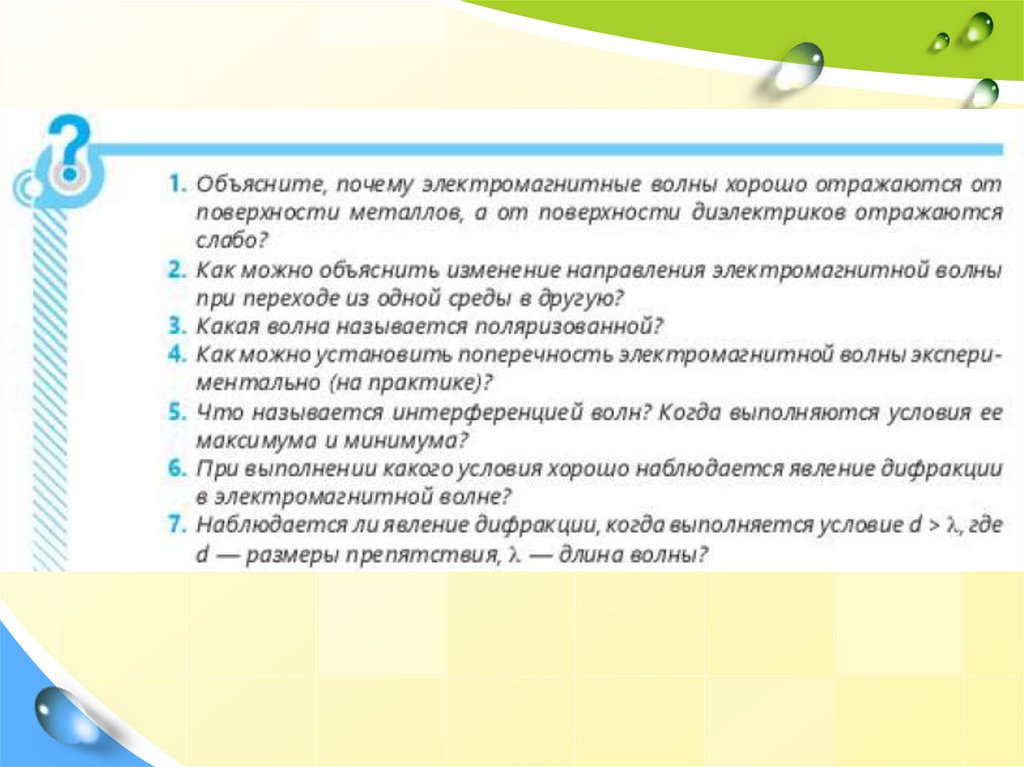 ?

1. Объясните, почему электромагнитные волны хорошо отражаются от поверхности металлов, а от поверхности диэлектриков отражаются слабо?
2. Как можно объяснить изменение направления электромагнитной волны при переходе из одной среды в другую?
3. Какая волна называется поляризованной?
4. Как можно установить поперечность электромагнитной волны экспериментально (на практике)?
5. Что называется интерференцией волн? Когда выполняются условия ее максимума и минимума?
6. При выполнении какого условия хорошо наблюдается явление дифракции в электромагнитной волне?
7. Наблюдается ли явление дифракции, когда выполняется условие $d > \lambda$, где $d$ — размеры препятствия, $\lambda$ — длина волны?